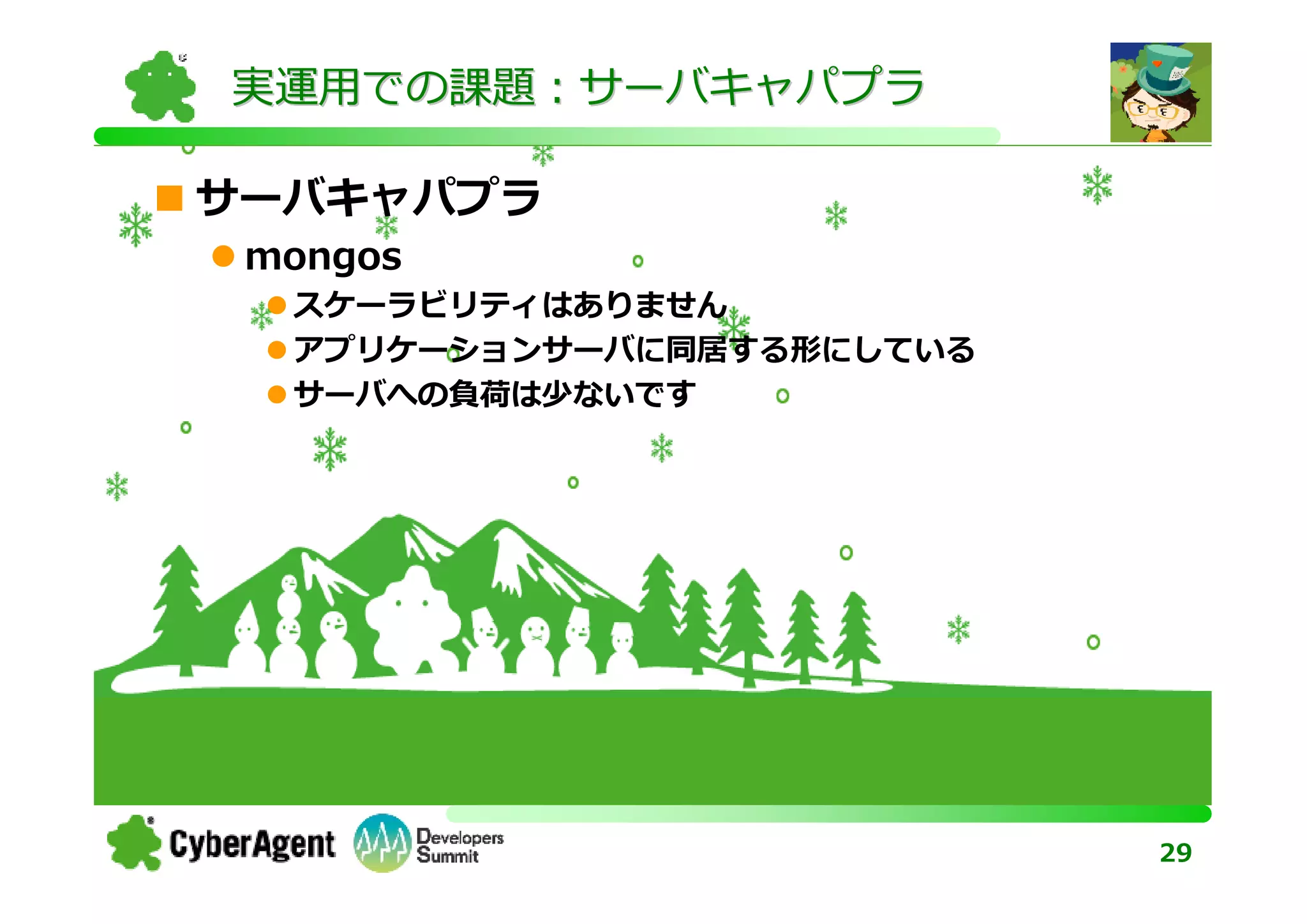 実運用での課題：サーバキャパプラ

サーバキャパプラ

mongos

スケーラビリティはありません

アプリケーションサーバに同居する形にしている

サーバへの負荷は少ないです

CyberAgent

Developers Summit

29